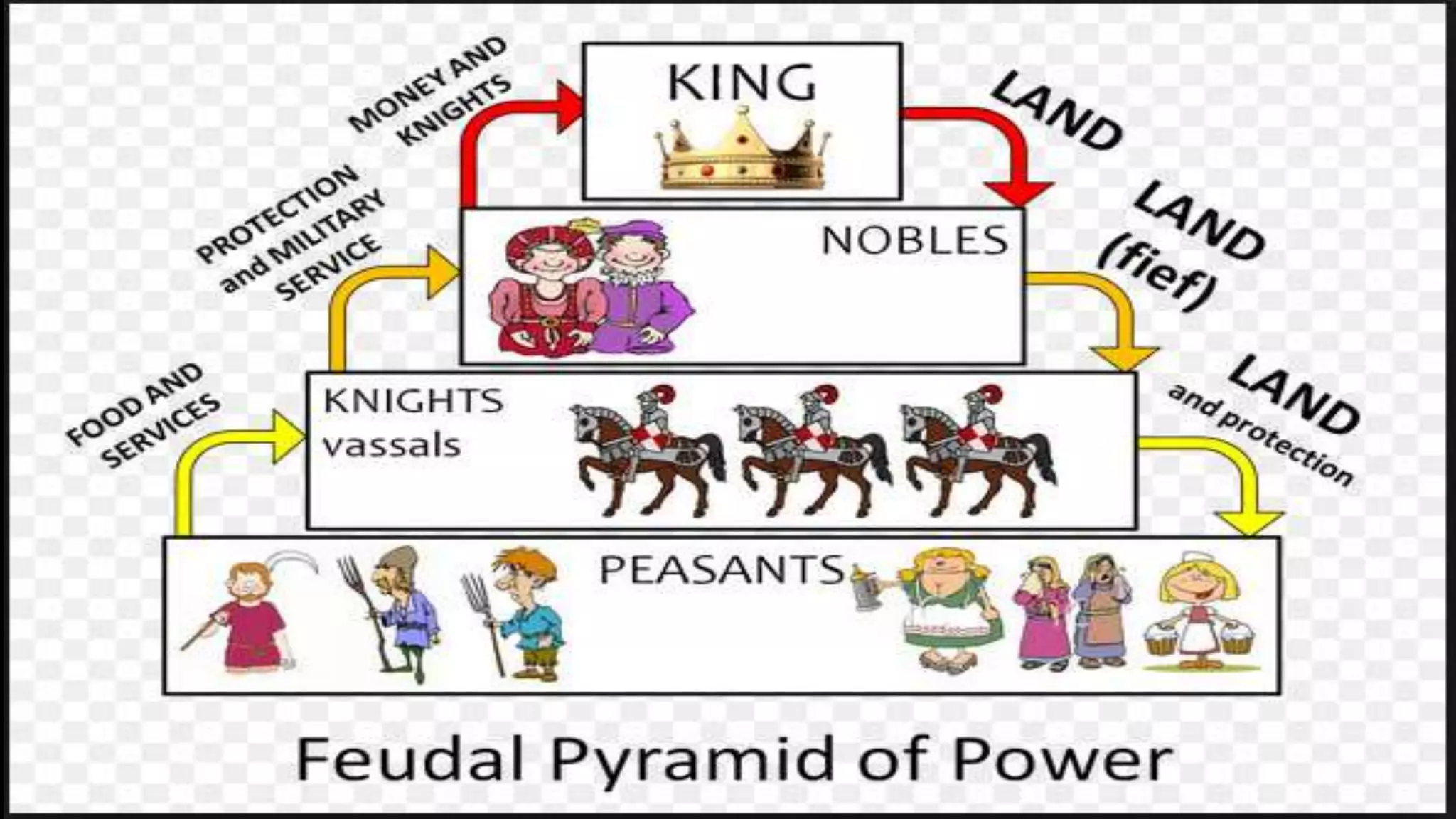 MONEY AND KNIGHTS

KING

LAND

PROTECTION and MILITARY SERVICE

NOBLES

LAND (fief)

FOOD AND SERVICES

KNIGHTS vassals

LAND and protection

PEASANTS

Feudal Pyramid of Power